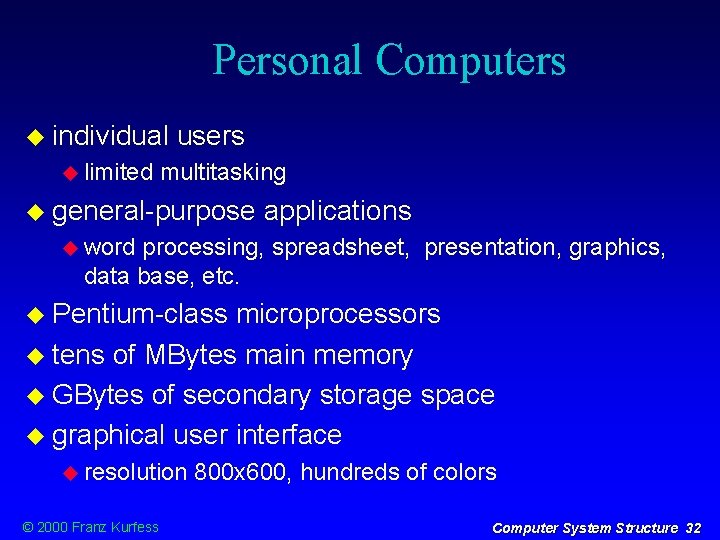 Personal Computers

individual users

limited multitasking

general-purpose applications

word processing, spreadsheet, presentation, graphics, data base, etc.

Pentium-class microprocessors

tens of MBytes main memory

GBytes of secondary storage space

graphical user interface

resolution 800x600, hundreds of colors

© 2000 Franz Kurfess

Computer System Structure 32